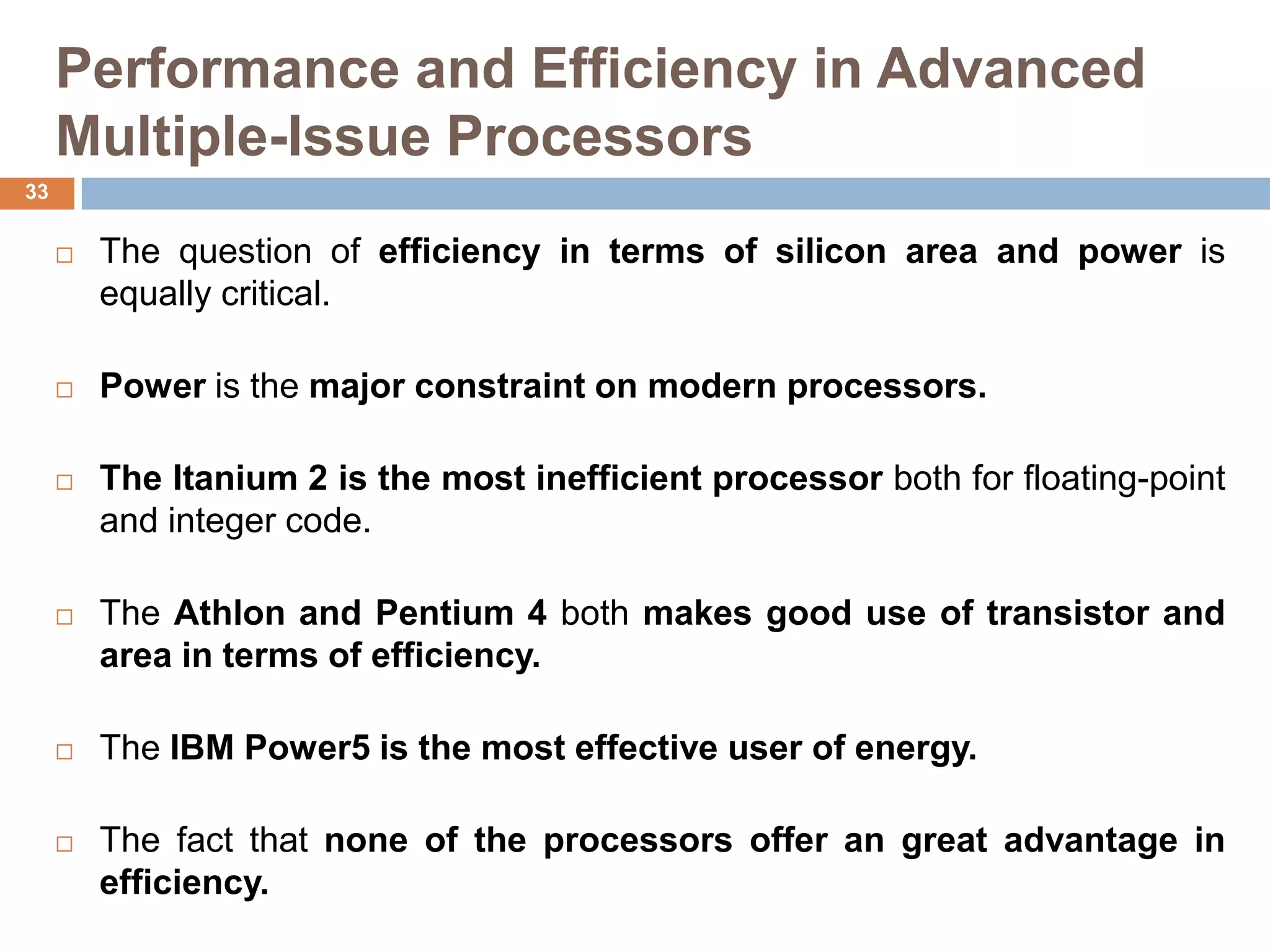 Performance and Efficiency in Advanced Multiple-Issue Processors

33

□ The question of efficiency in terms of silicon area and power is equally critical.

□ Power is the major constraint on modern processors.

□ The Itanium 2 is the most inefficient processor both for floating-point and integer code.

□ The Athlon and Pentium 4 both makes good use of transistor and area in terms of efficiency.

□ The IBM Power5 is the most effective user of energy.

□ The fact that none of the processors offer an great advantage in efficiency.